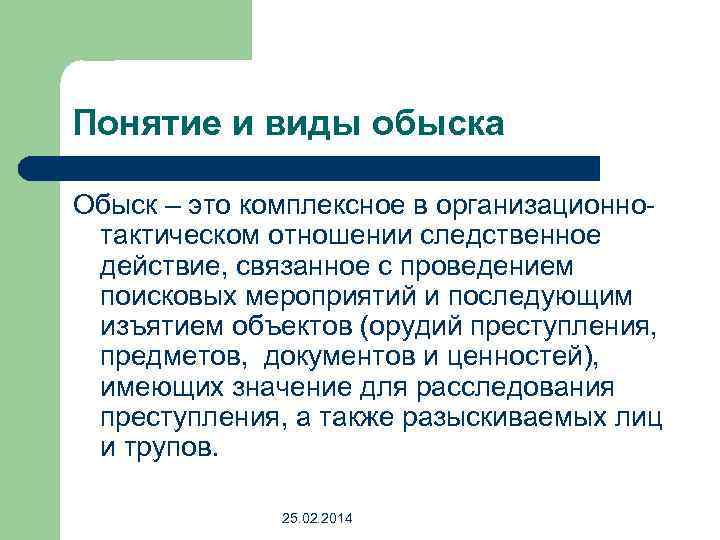 Понятие и виды обыска

Обыск – это комплексное в организационно-тактическом отношении следственное действие, связанное с проведением поисковых мероприятий и последующим изъятием объектов (орудий преступления, предметов, документов и ценностей), имеющих значение для расследования преступления, а также разыскиваемых лиц и трупов.

25.02.2014